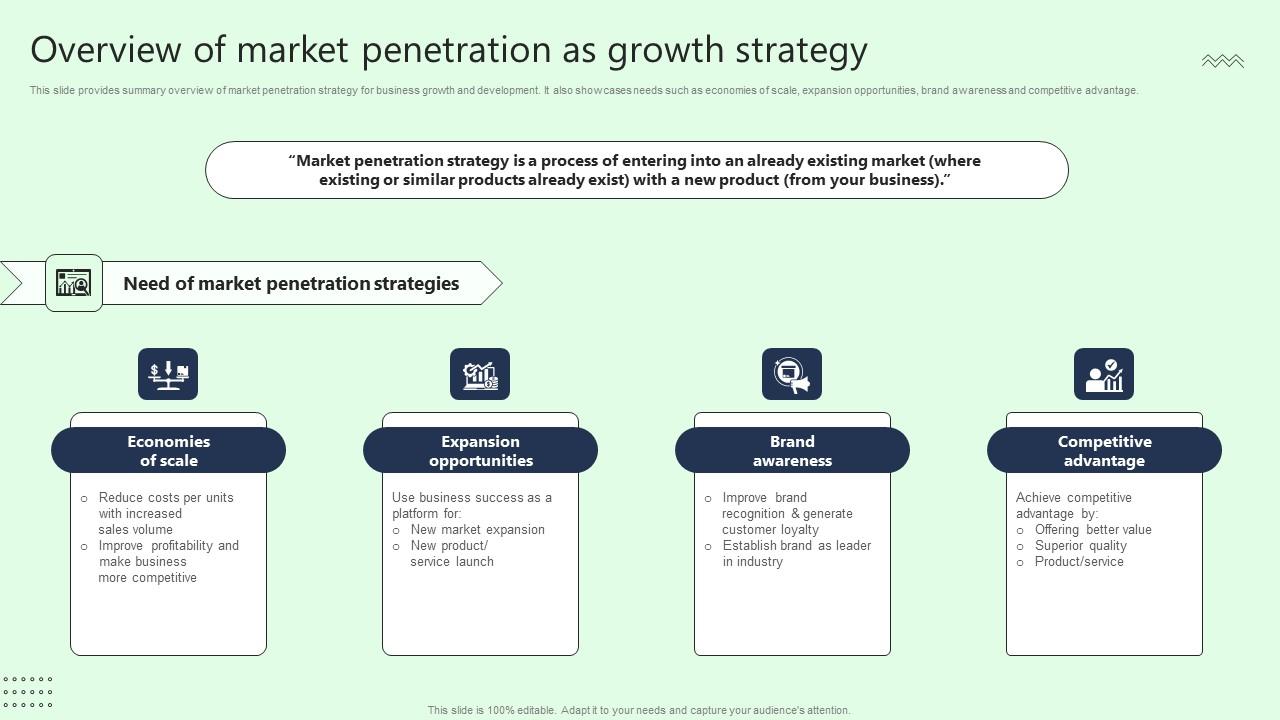 Overview of market penetration as growth strategy

This slide provides summary overview of market penetration strategy for business growth and development. It also showcases needs such as economies of scale, expansion opportunities, brand awareness and competitive advantage.

"Market penetration strategy is a process of entering into an already existing market (where existing or similar products already exist) with a new product (from your business)."

Need of market penetration strategies

Economies of scale
○ Reduce costs per units with increased sales volume
○ Improve profitability and make business more competitive

Expansion opportunities
Use business success as a platform for:
○ New market expansion
○ New product/ service launch

Brand awareness
○ Improve brand recognition & generate customer loyalty
○ Establish brand as leader in industry

Competitive advantage
Achieve competitive advantage by:
○ Offering better value
○ Superior quality
○ Product/service

This slide is 100% editable. Adapt it to your needs and capture your audience's attention.